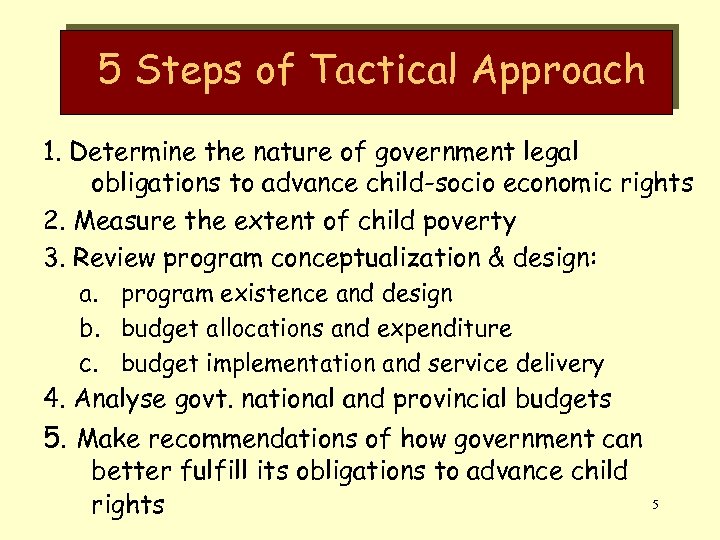 5 Steps of Tactical Approach

1. Determine the nature of government legal obligations to advance child-socio economic rights

2. Measure the extent of child poverty

3. Review program conceptualization & design:

a. program existence and design

b. budget allocations and expenditure

c. budget implementation and service delivery

4. Analyse govt. national and provincial budgets

5. Make recommendations of how government can better fulfill its obligations to advance child rights

5